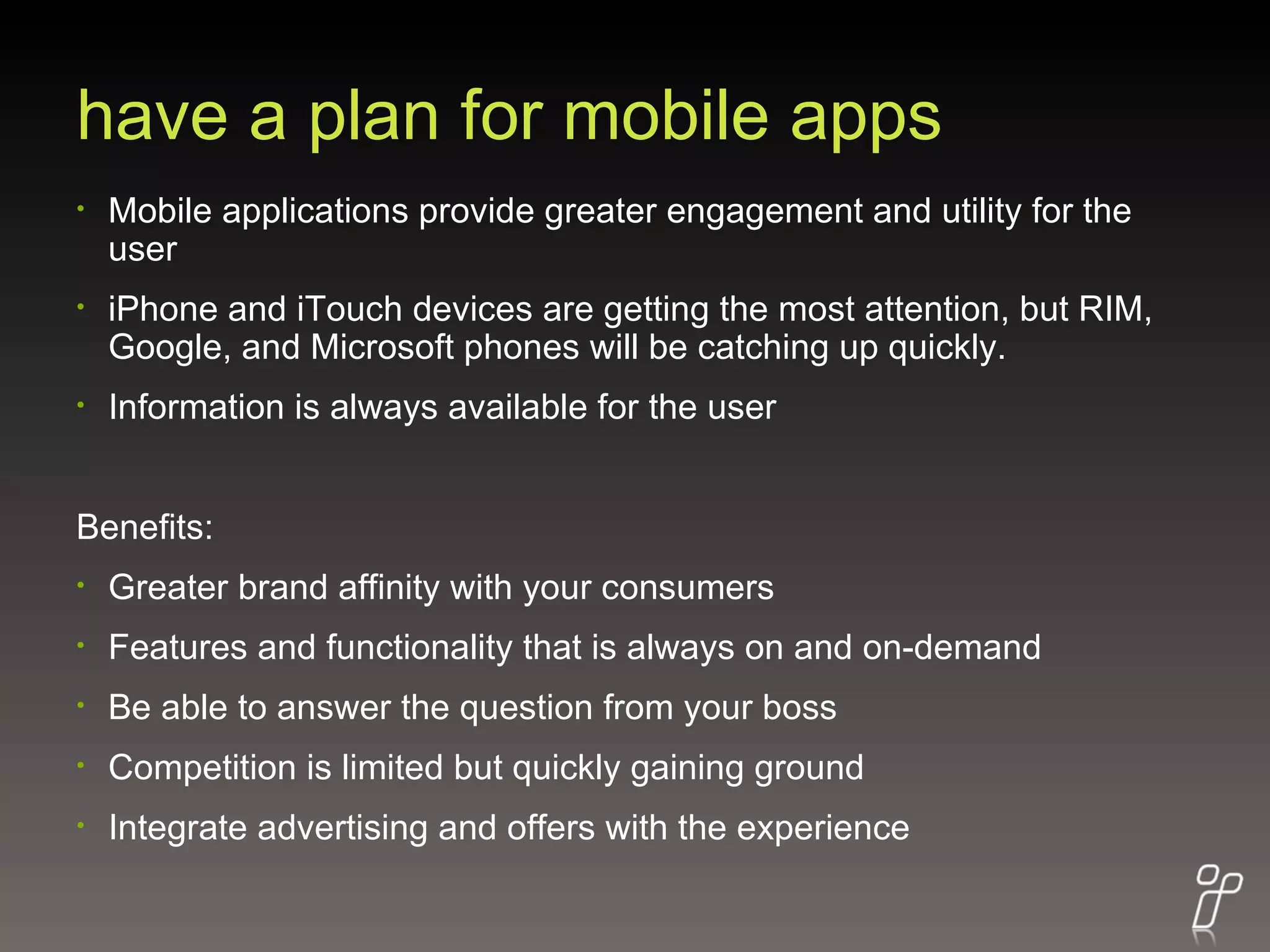 have a plan for mobile apps

• Mobile applications provide greater engagement and utility for the user

• iPhone and iTouch devices are getting the most attention, but RIM, Google, and Microsoft phones will be catching up quickly.

• Information is always available for the user

Benefits:

• Greater brand affinity with your consumers

• Features and functionality that is always on and on-demand

• Be able to answer the question from your boss

• Competition is limited but quickly gaining ground

• Integrate advertising and offers with the experience